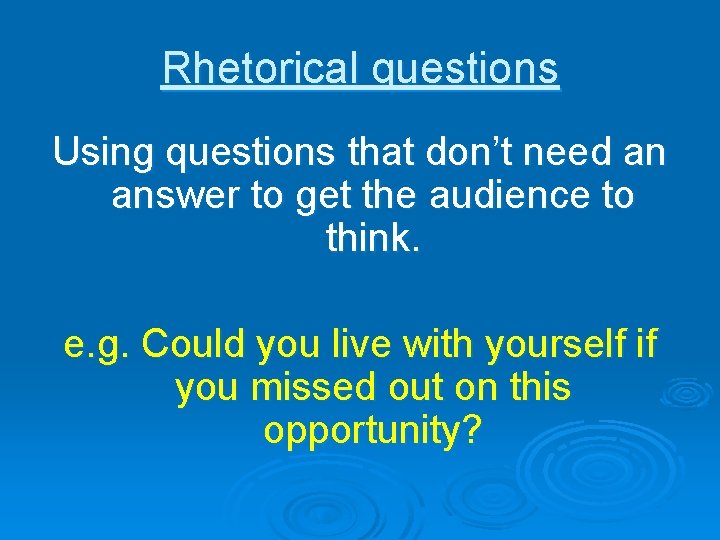 Rhetorical questions

Using questions that don’t need an answer to get the audience to think.

e.g. Could you live with yourself if you missed out on this opportunity?